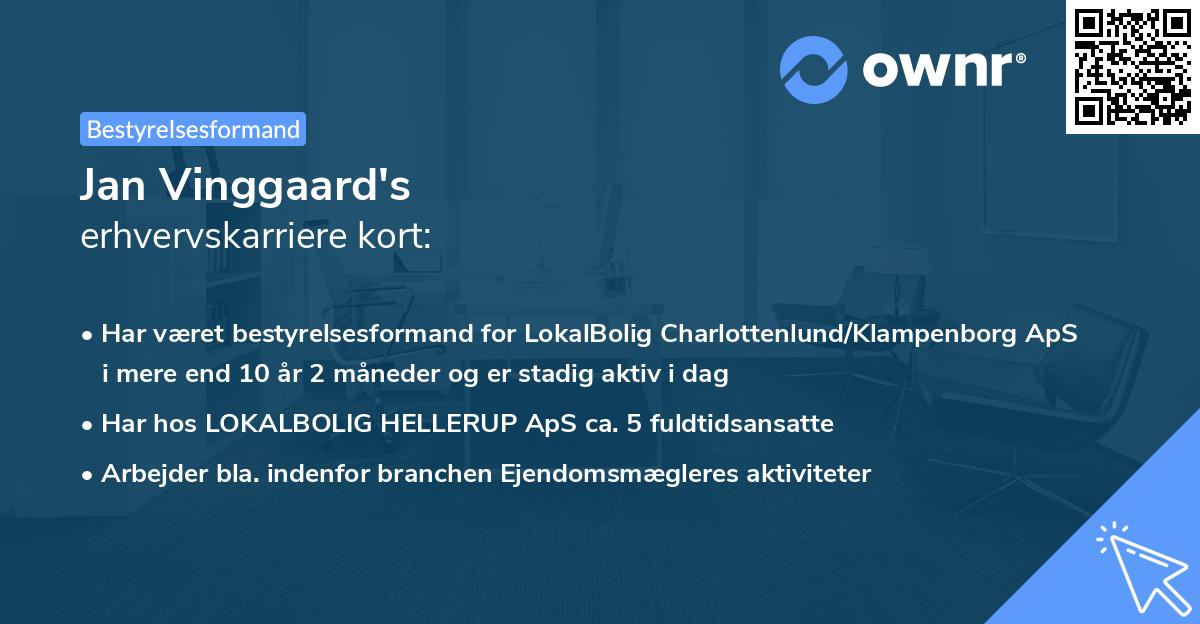 ownr®

Bestyrelsesformand

Jan Vinggaard's
erhvervskarriere kort:

• Har været bestyrelsesformand for LokalBolig Charlottenlund/Klampenborg ApS i mere end 10 år 2 måneder og er stadig aktiv i dag
• Har hos LOKALBOLIG HELLERUP ApS ca. 5 fuldtidsansatte
• Arbejder bla. indenfor branchen Ejendomsmægleres aktiviteter